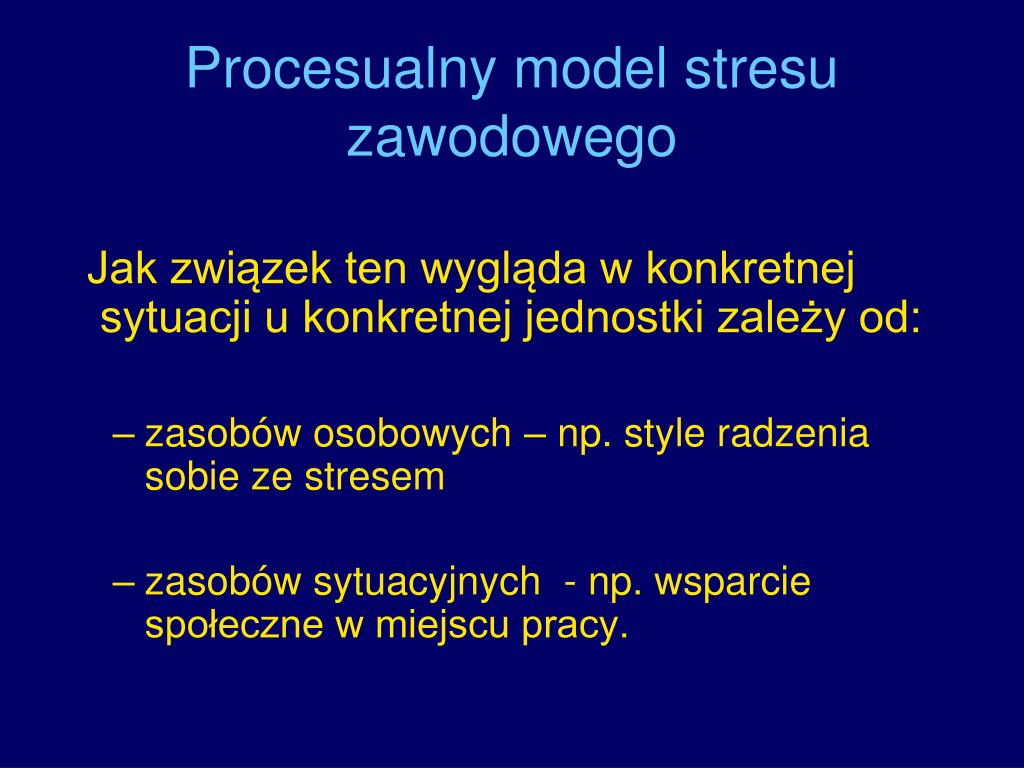 Procesualny model stresu zawodowego

Jak związek ten wygląda w konkretnej sytuacji u konkretnej jednostki zależy od:

– zasobów osobowych – np. style radzenia sobie ze stresem

– zasobów sytuacyjnych - np. wsparcie społeczne w miejscu pracy.